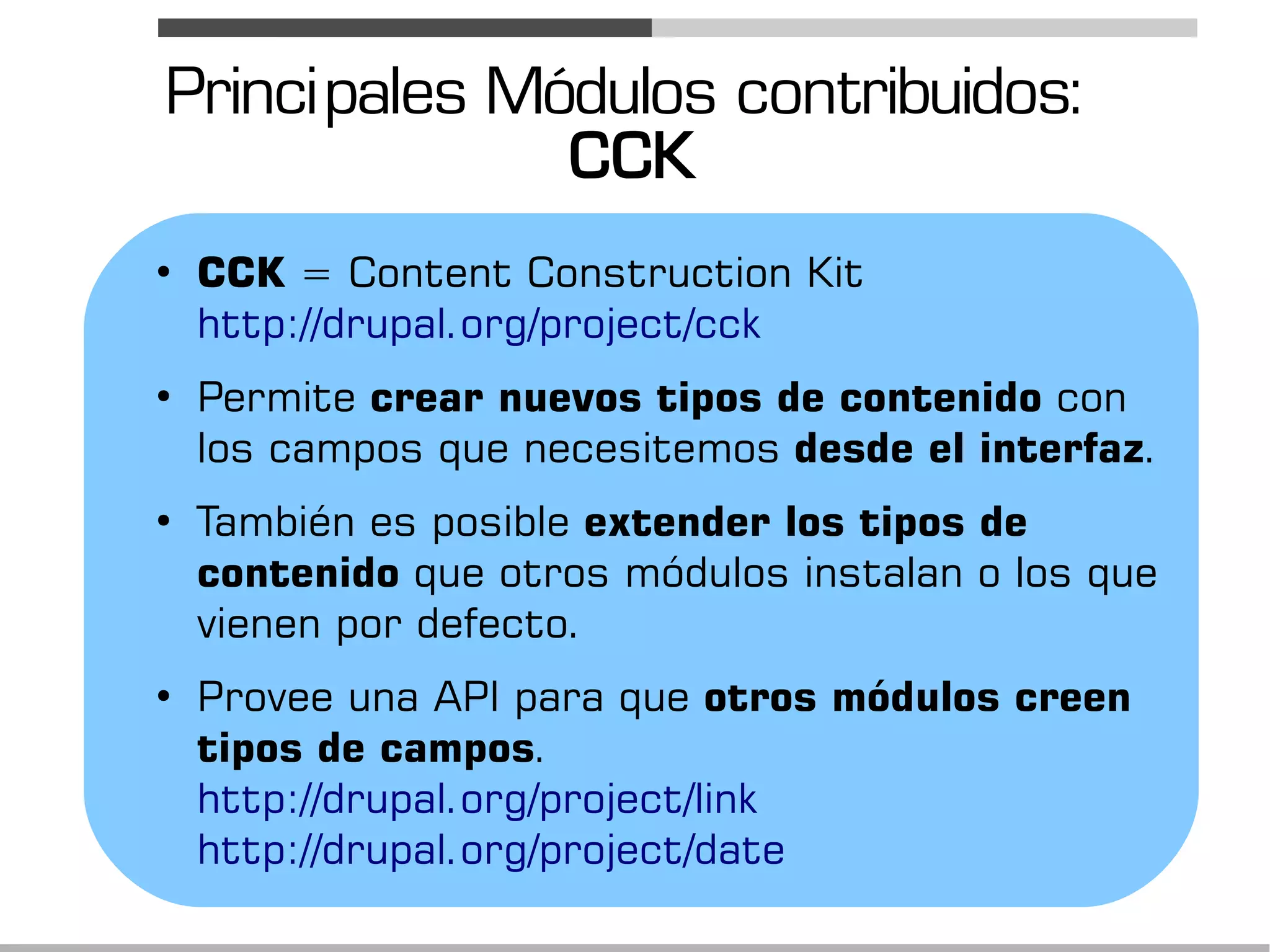 Principales Módulos contribuidos: CCK

• CCK = Content Construction Kit http://drupal.org/project/cck

• Permite crear nuevos tipos de contenido con los campos que necesitemos desde el interfaz.

• También es posible extender los tipos de contenido que otros módulos instalan o los que vienen por defecto.

• Provee una API para que otros módulos creen tipos de campos.
http://drupal.org/project/link
http://drupal.org/project/date